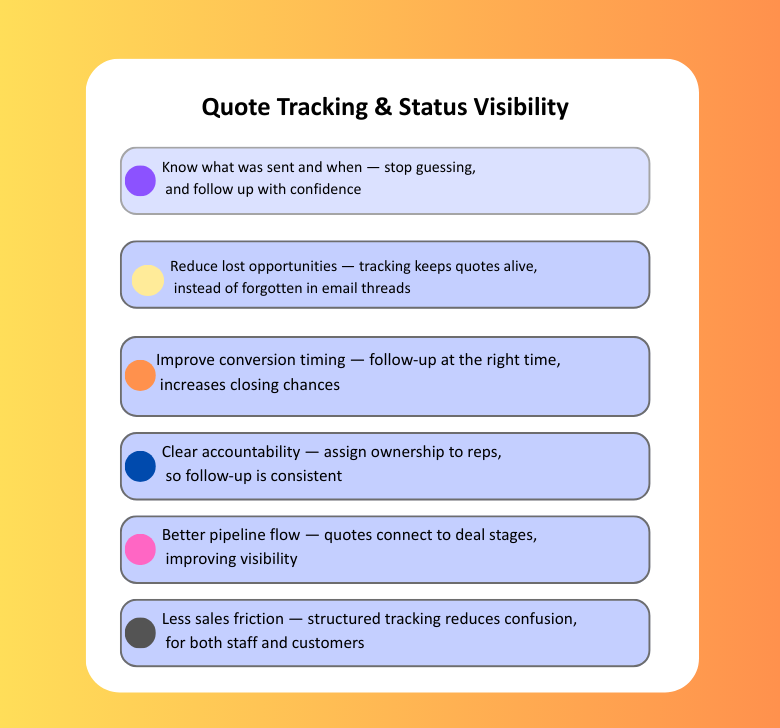 Quote Tracking & Status Visibility

Know what was sent and when — stop guessing, and follow up with confidence

Reduce lost opportunities — tracking keeps quotes alive, instead of forgotten in email threads

Improve conversion timing — follow-up at the right time, increases closing chances

Clear accountability — assign ownership to reps, so follow-up is consistent

Better pipeline flow — quotes connect to deal stages, improving visibility

Less sales friction — structured tracking reduces confusion, for both staff and customers